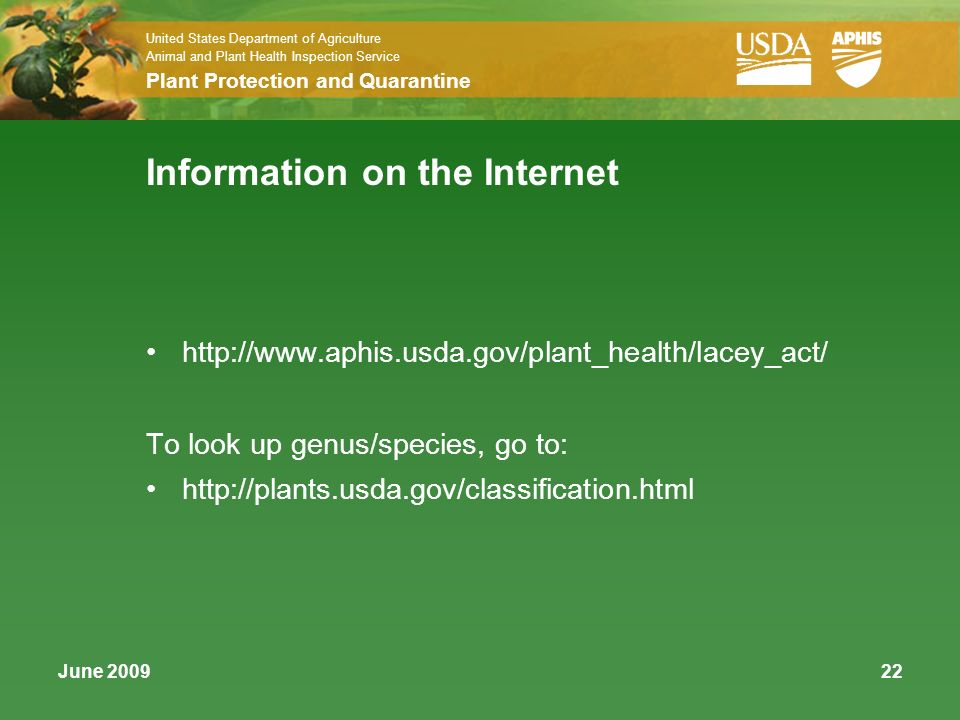 United States Department of Agriculture
Animal and Plant Health Inspection Service
Plant Protection and Quarantine

USDA APHIS

Information on the Internet

• http://www.aphis.usda.gov/plant_health/lacey_act/

To look up genus/species, go to:

• http://plants.usda.gov/classification.html

June 2009

22